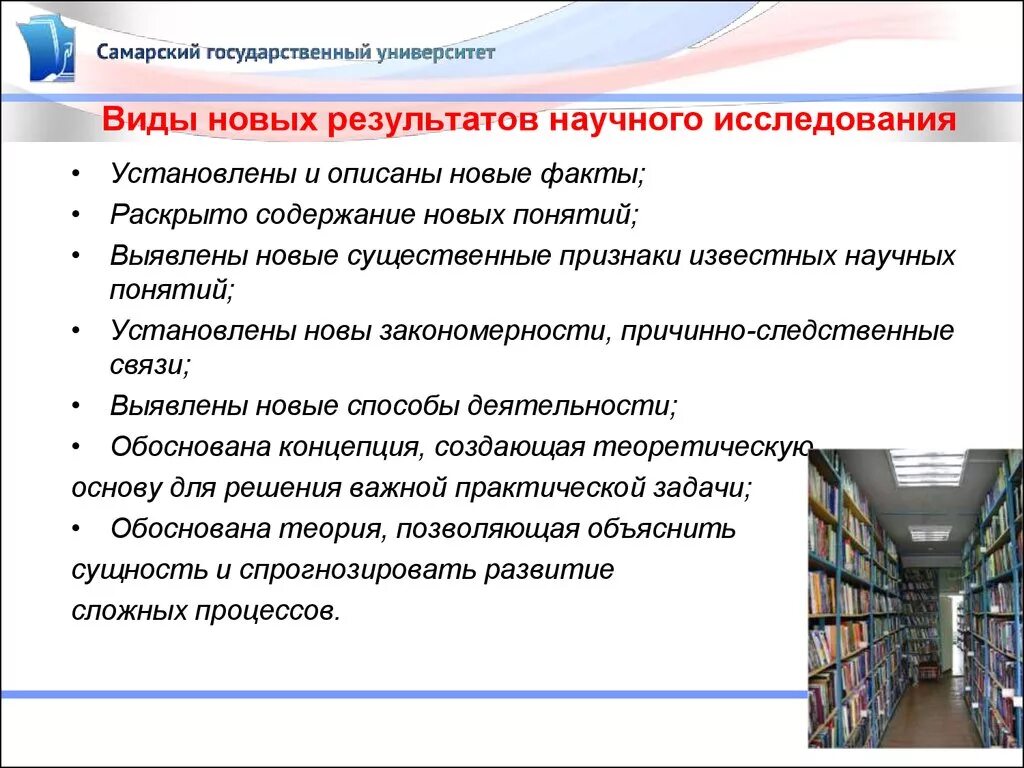 Самарский государственный университет

Виды новых результатов научного исследования

• Установлены и описаны новые факты;

• Раскрыто содержание новых понятий;

• Выявлены новые существенные признаки известных научных понятий;

• Установлены новы закономерности, причинно-следственные связи;

• Выявлены новые способы деятельности;

• Обоснована концепция, создающая теоретическую основу для решения важной практической задачи;

• Обоснована теория, позволяющая объяснить сущность и спрогнозировать развитие сложных процессов.